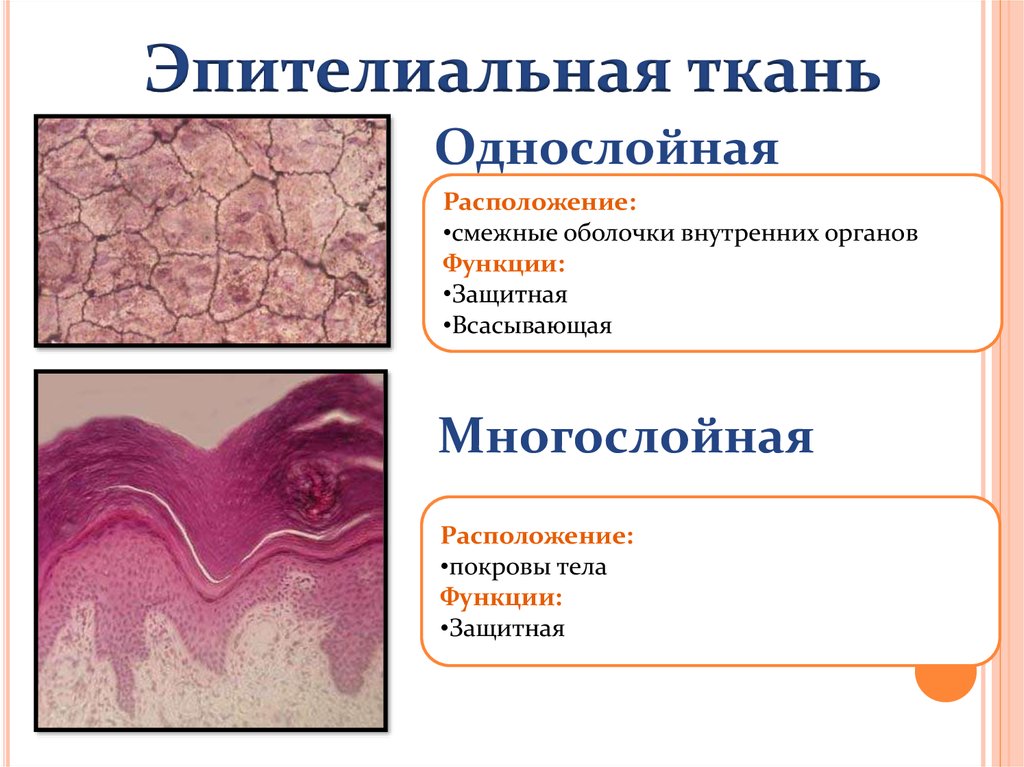 Эпителиальная ткань

Однослойная

Расположение:
•смежные оболочки внутренних органов
Функции:
•Защитная
•Всасывающая

Многослойная

Расположение:
•покровы тела
Функции:
•Защитная